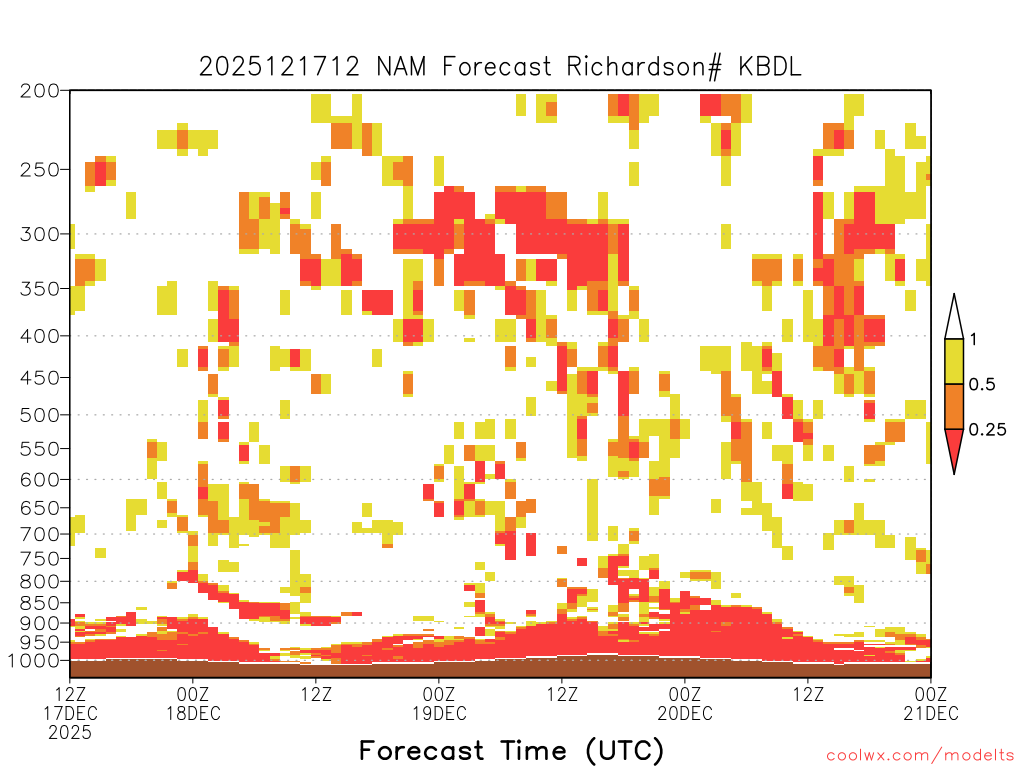 2025121712 NAM Forecast Richardson# KBDL

200
250
300
350
400
450
500
550
600
650
700
750
800
850
900
950
1000

1
0.5
0.25

12Z
17DEC
2025
00Z
18DEC
12Z
00Z
19DEC
12Z
00Z
20DEC
12Z
00Z
21DEC

Forecast Time (UTC)

coolwx.com/modelts